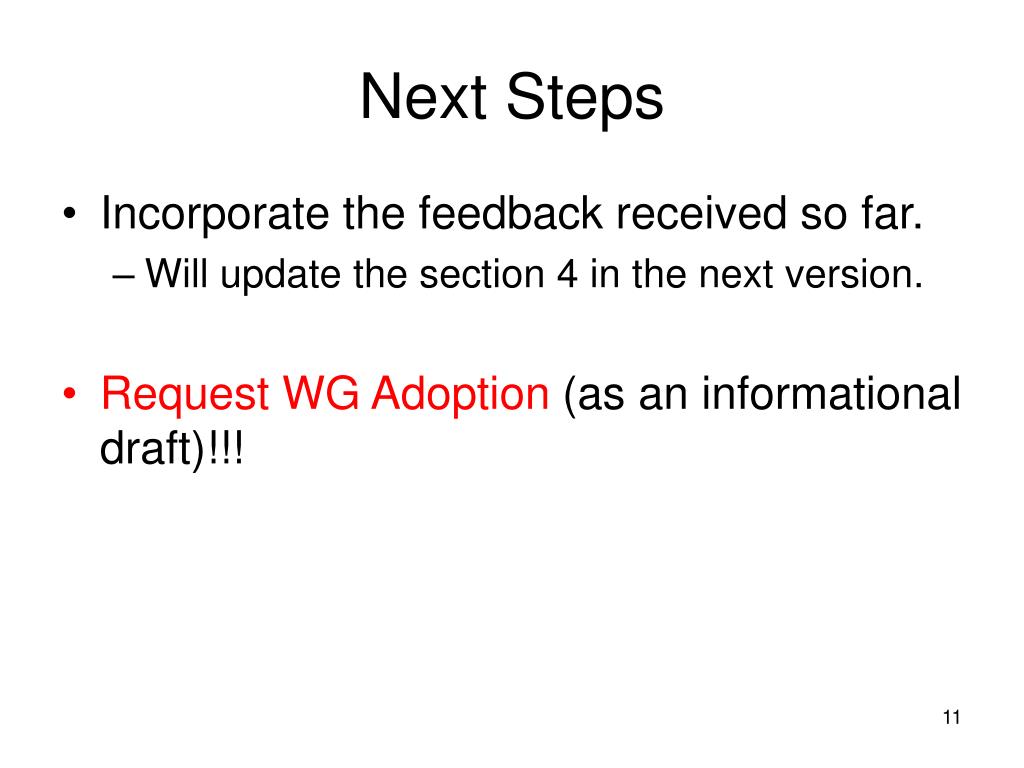 Next Steps

• Incorporate the feedback received so far.
– Will update the section 4 in the next version.

• Request WG Adoption (as an informational draft)!!!

11